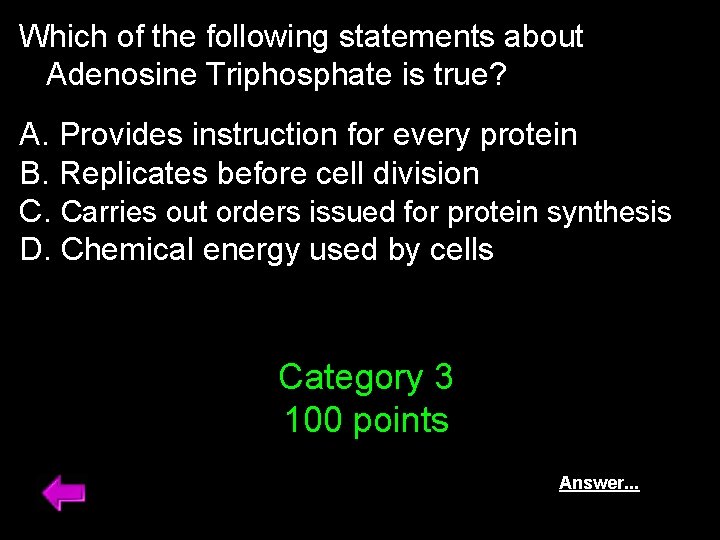 Which of the following statements about Adenosine Triphosphate is true?

A. Provides instruction for every protein
B. Replicates before cell division
C. Carries out orders issued for protein synthesis
D. Chemical energy used by cells

Category 3
100 points

Answer...